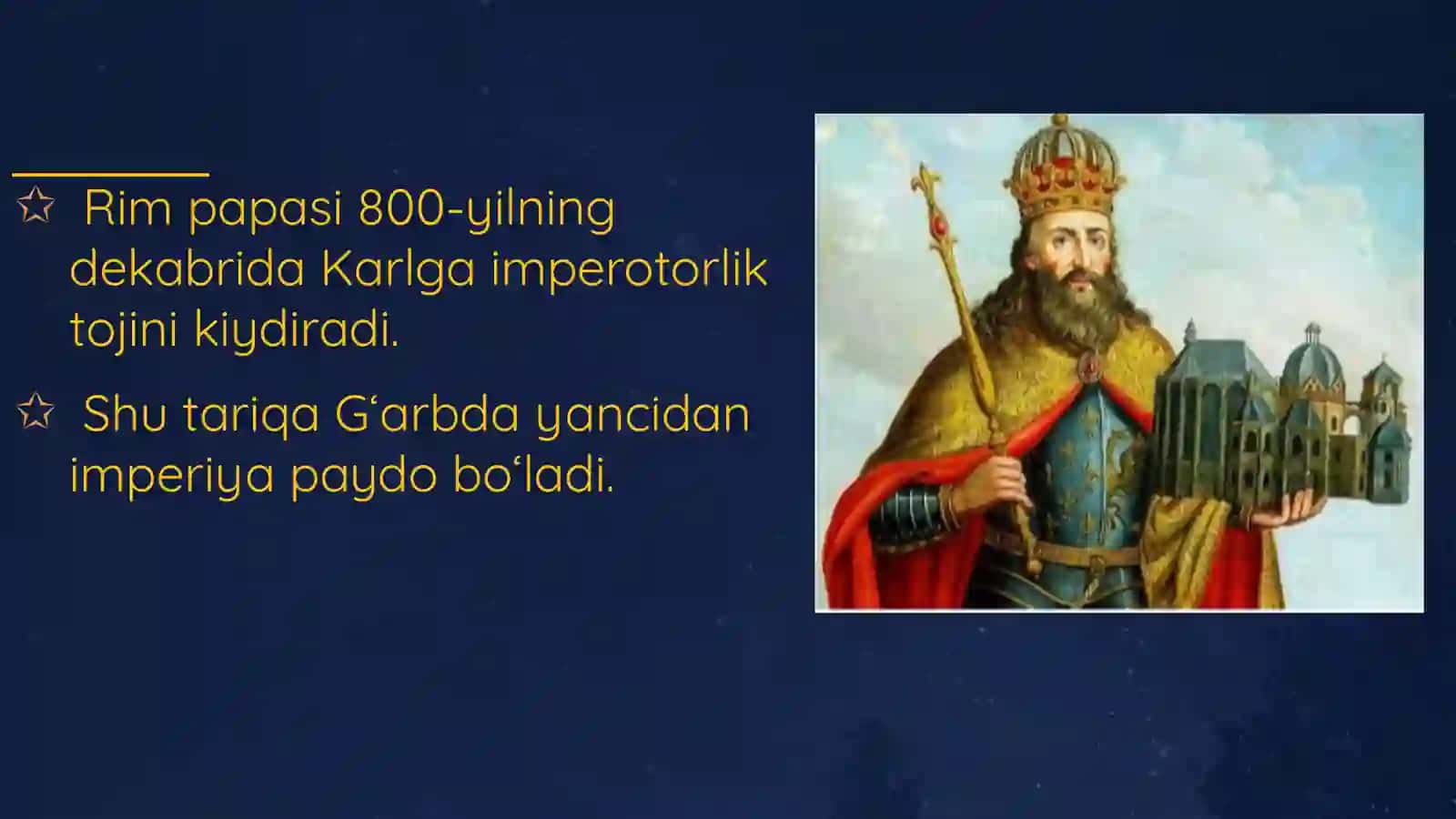 ☆ Rim papasi 800-yilning dekabrida Karlga imperotorlik tojini kiydiradi.

☆ Shu tariqa G‘arbda yancidan imperiya paydo bo‘ladi.